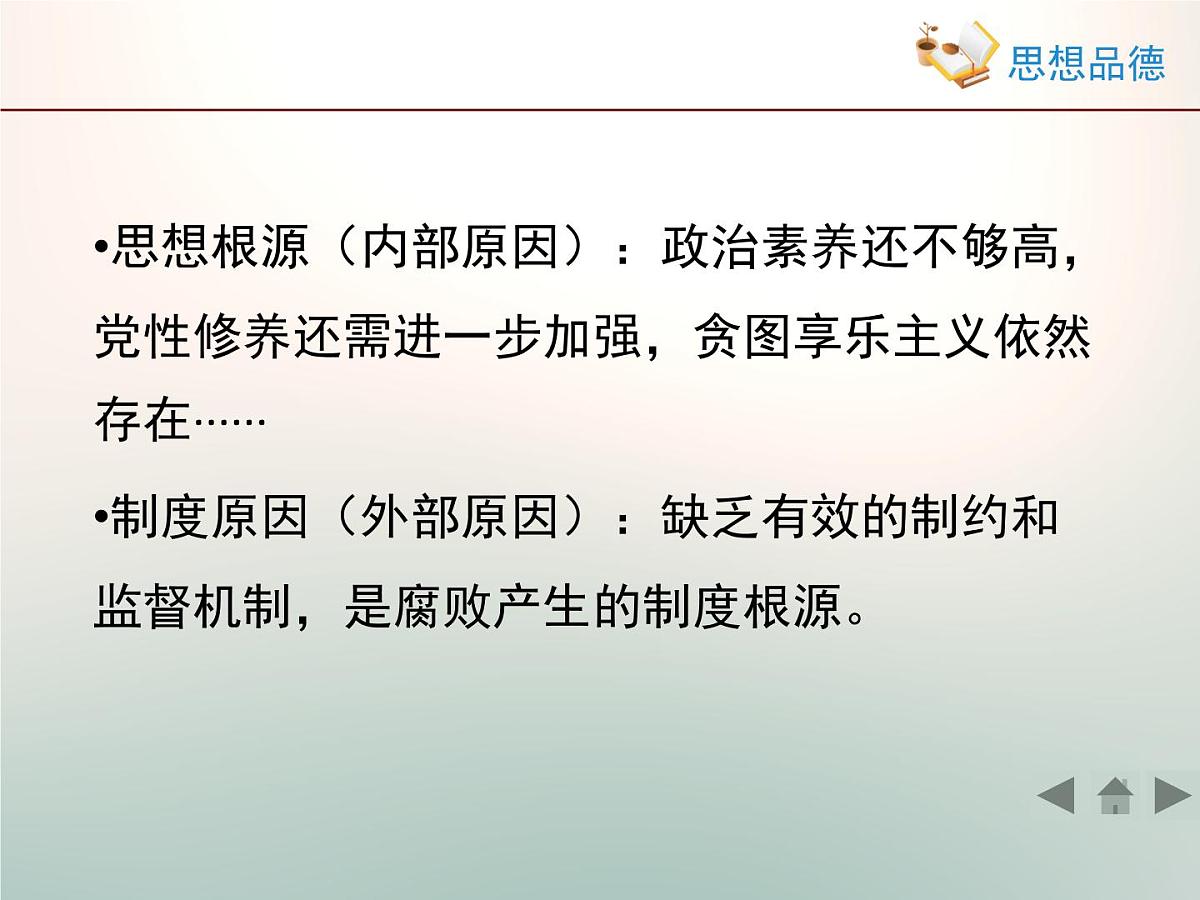 思想品德

•思想根源（内部原因）：政治素养还不够高，党性修养还需进一步加强，贪图享乐主义依然存在……

•制度原因（外部原因）：缺乏有效的制约和监督机制，是腐败产生的制度根源。